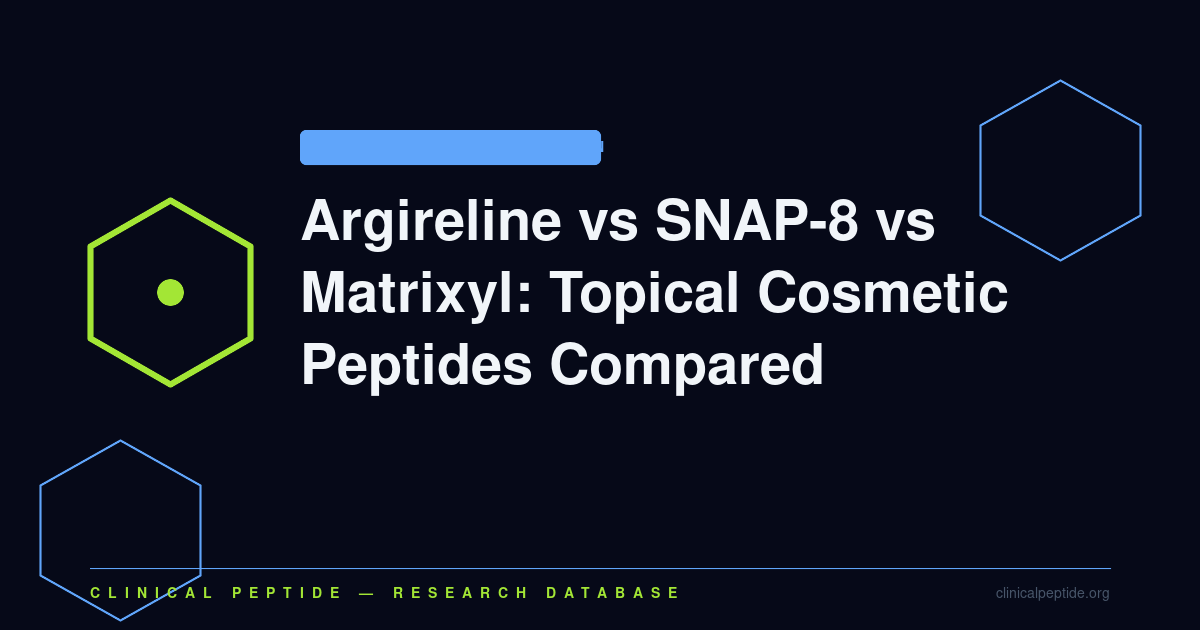 Argireline vs SNAP-8 vs Matrixyl: Topical Cosmetic Peptides Compared

CLINICAL PEPTIDE — RESEARCH DATABASE

clinicalpeptide.org